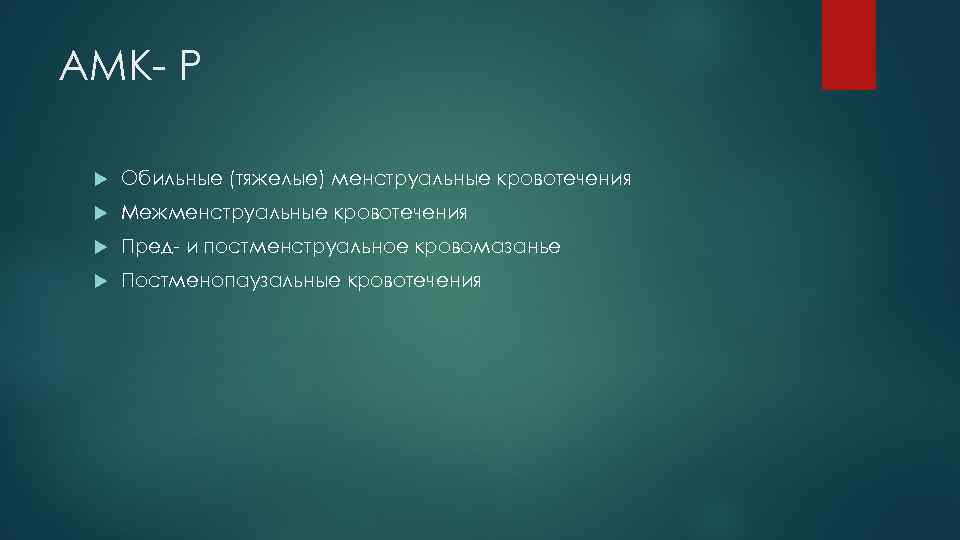 АМК- Р

Обильные (тяжелые) менструальные кровотечения

Межменструальные кровотечения

Пред- и постменструальное кровомазанье

Постменопаузальные кровотечения